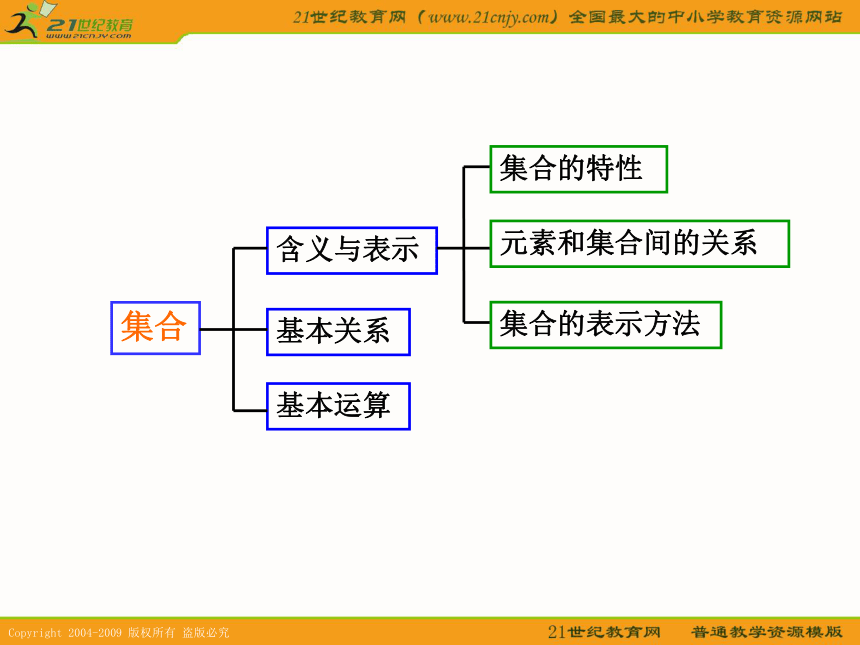 21世纪教育
www.21cnjy.com

21世纪教育网（www.21cnjy.com）全国最大的中小学教育资源网站

集合

含义与表示

基本关系

基本运算

集合的特性

元素和集合间的关系

集合的表示方法

Copyright 2004-2009 版权所有 盗版必究

21世纪教育网　普通教学资源模版